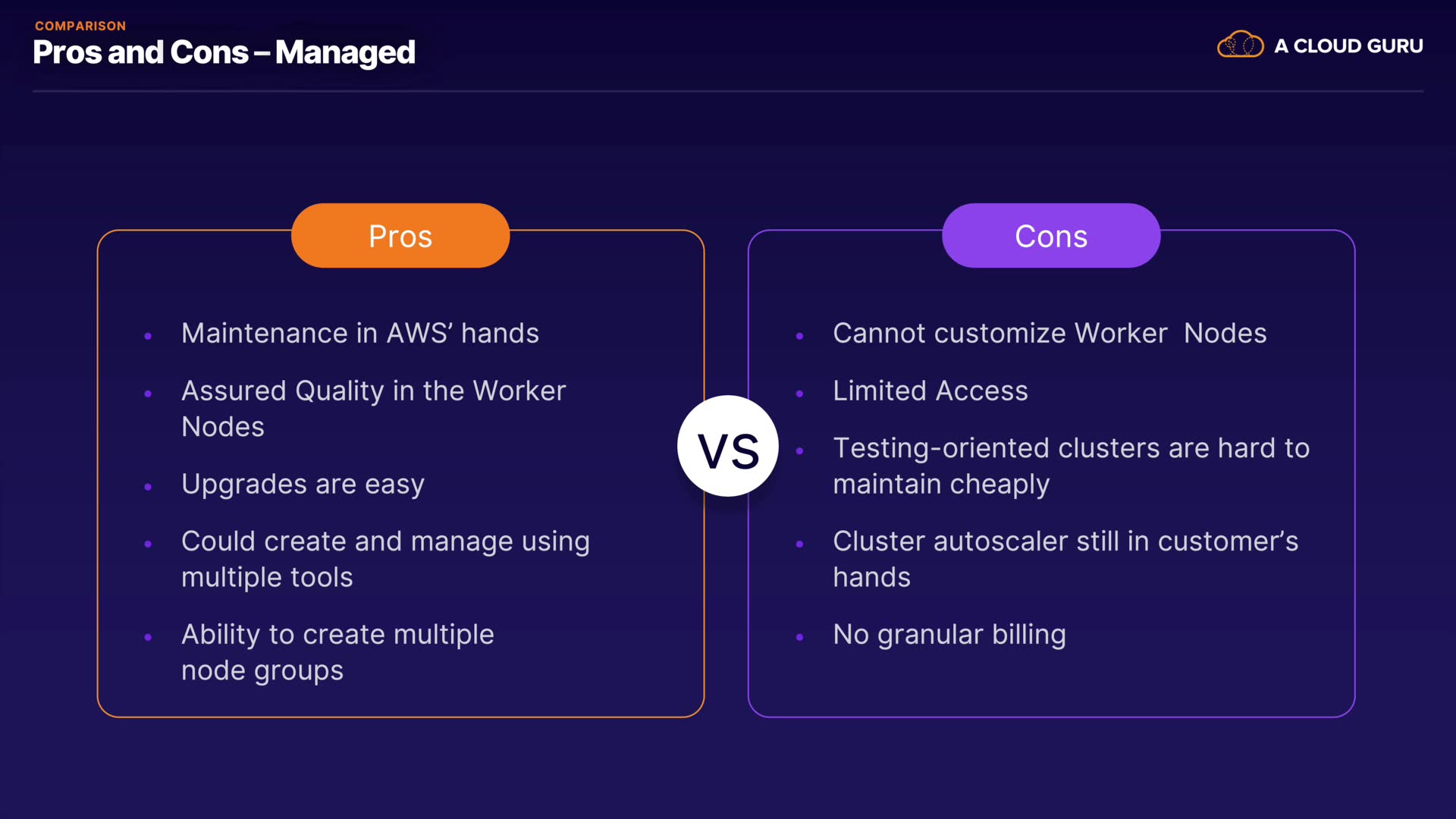 COMPARISON
Pros and Cons – Managed

A CLOUD GURU

Pros

- Maintenance in AWS' hands
- Assured Quality in the Worker Nodes
- Upgrades are easy
- Could create and manage using multiple tools
- Ability to create multiple node groups

VS

Cons

- Cannot customize Worker Nodes
- Limited Access
- Testing-oriented clusters are hard to maintain cheaply
- Cluster autoscaler still in customer's hands
- No granular billing